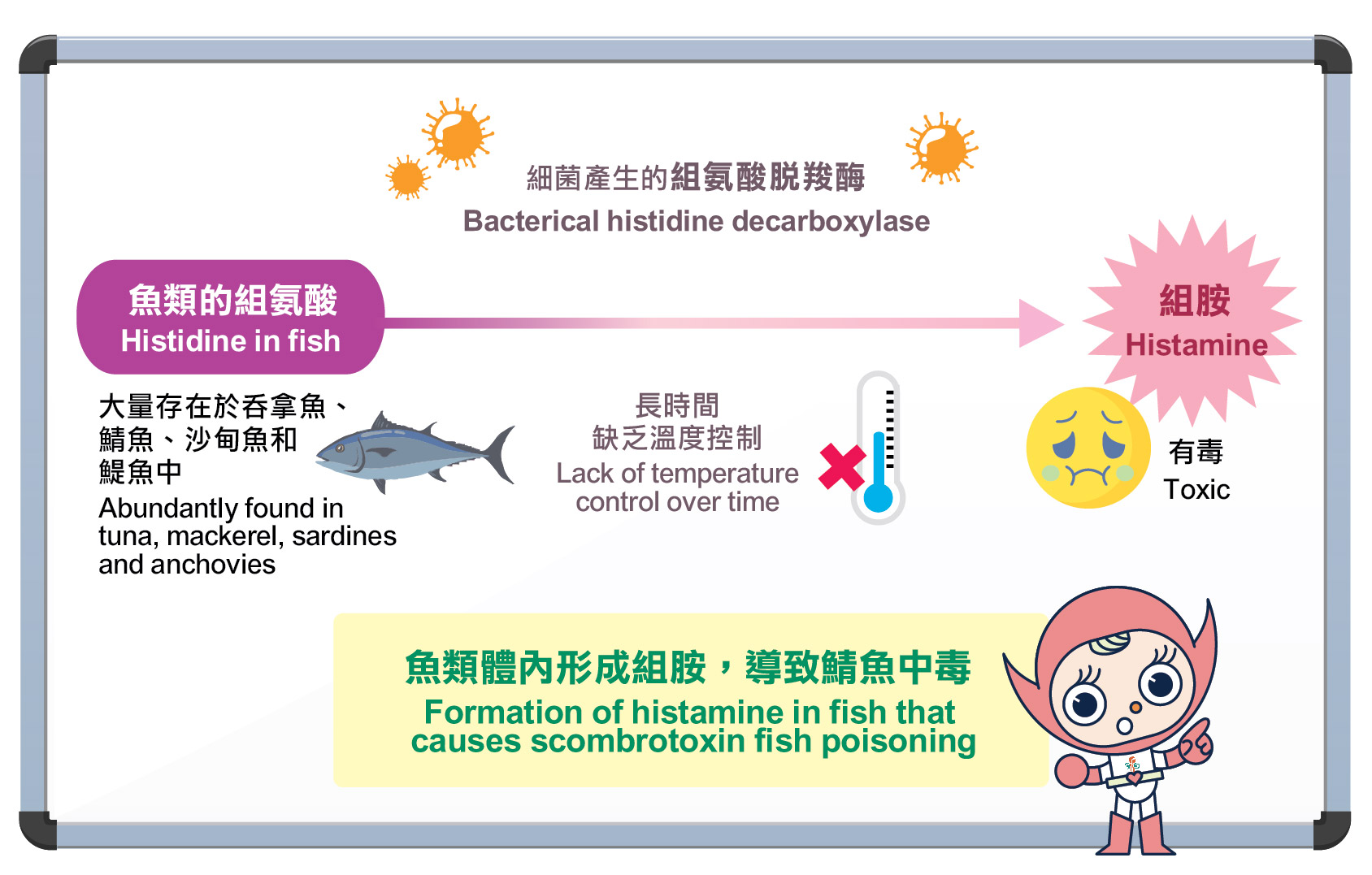 細菌產生的組氨酸脫羧酶
Bacterical histidine decarboxylase

魚類的組氨酸
Histidine in fish

組胺
Histamine

大量存在於吞拿魚、鯖魚、沙甸魚和鯷魚中
Abundantly found in tuna, mackerel, sardines and anchovies

長時間
缺乏溫度控制
Lack of temperature control over time

有毒
Toxic

魚類體內形成組胺，導致鯖魚中毒
Formation of histamine in fish that causes scombrotoxin fish poisoning